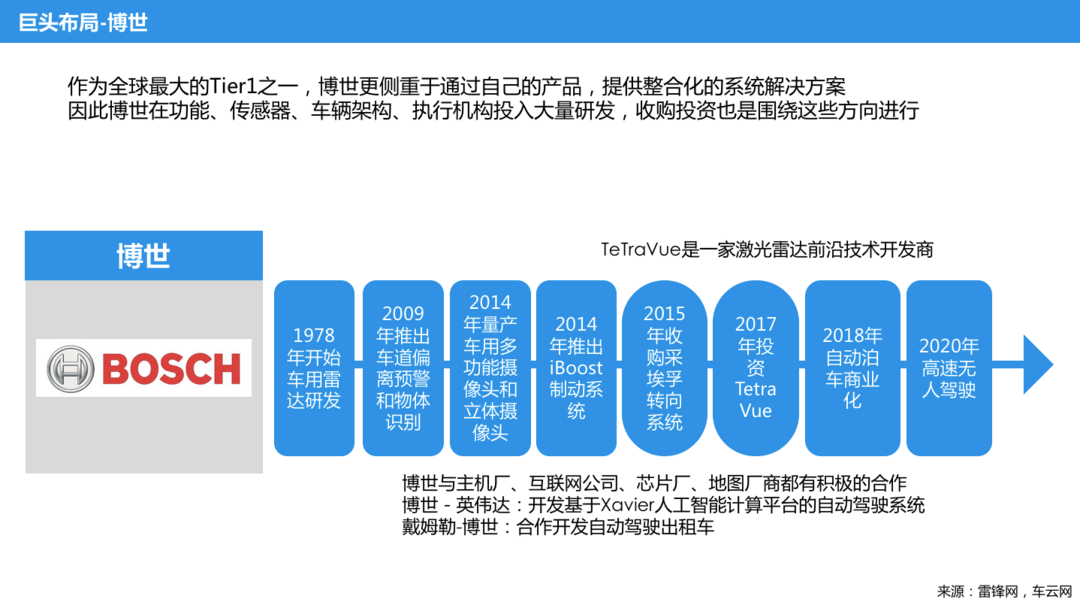 巨头布局-博世

作为全球最大的Tier1之一，博世更侧重于通过自己的产品，提供整合化的系统解决方案
因此博世在功能、传感器、车辆架构、执行机构投入大量研发，收购投资也是围绕这些方向进行

博世

BOSCH

TeTraVue是一家激光雷达前沿技术开发商

1978年开始车用雷达研发

2009年推出车道偏离预警和物体识别

2014年量产车用多功能摄像头和立体摄像头

2014年推出iBoost制动系统

2015年收购采埃孚转向系统

2017年投资Tetra Vue

2018年自动泊车商业化

2020年高速无人驾驶

博世与主机厂、互联网公司、芯片厂、地图厂商都有积极的合作
博世 - 英伟达：开发基于Xavier人工智能计算平台的自动驾驶系统
戴姆勒-博世：合作开发自动驾驶出租车

来源：雷锋网，车云网